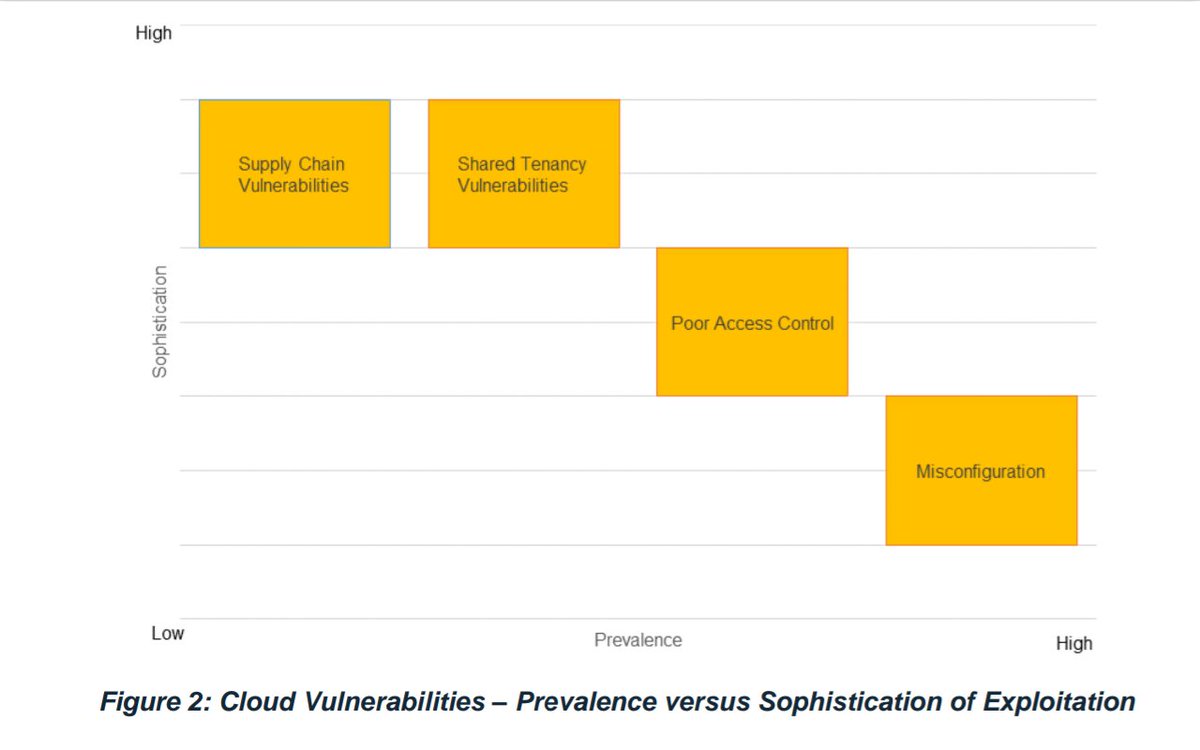 High

Sophistication

Supply Chain Vulnerabilities

Shared Tenancy Vulnerabilities

Poor Access Control

Misconfiguration

Low

Prevalence

High

Figure 2: Cloud Vulnerabilities – Prevalence versus Sophistication of Exploitation